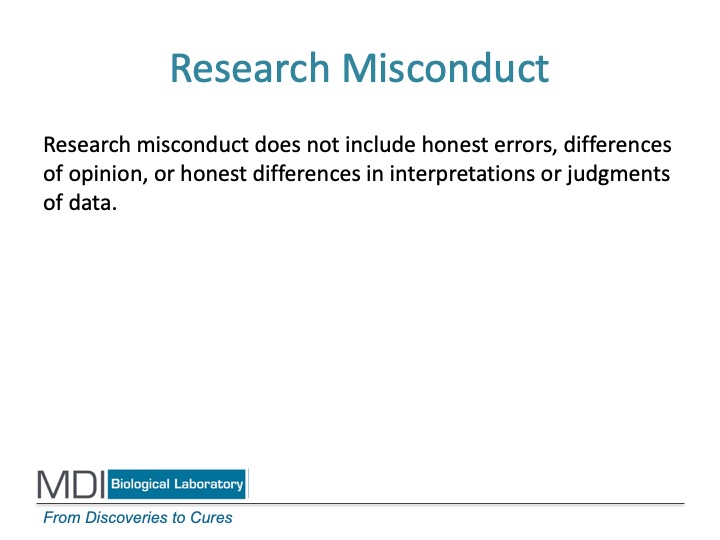 Research Misconduct

Research misconduct does not include honest errors, differences of opinion, or honest differences in interpretations or judgments of data.

MDI Biological Laboratory

From Discoveries to Cures